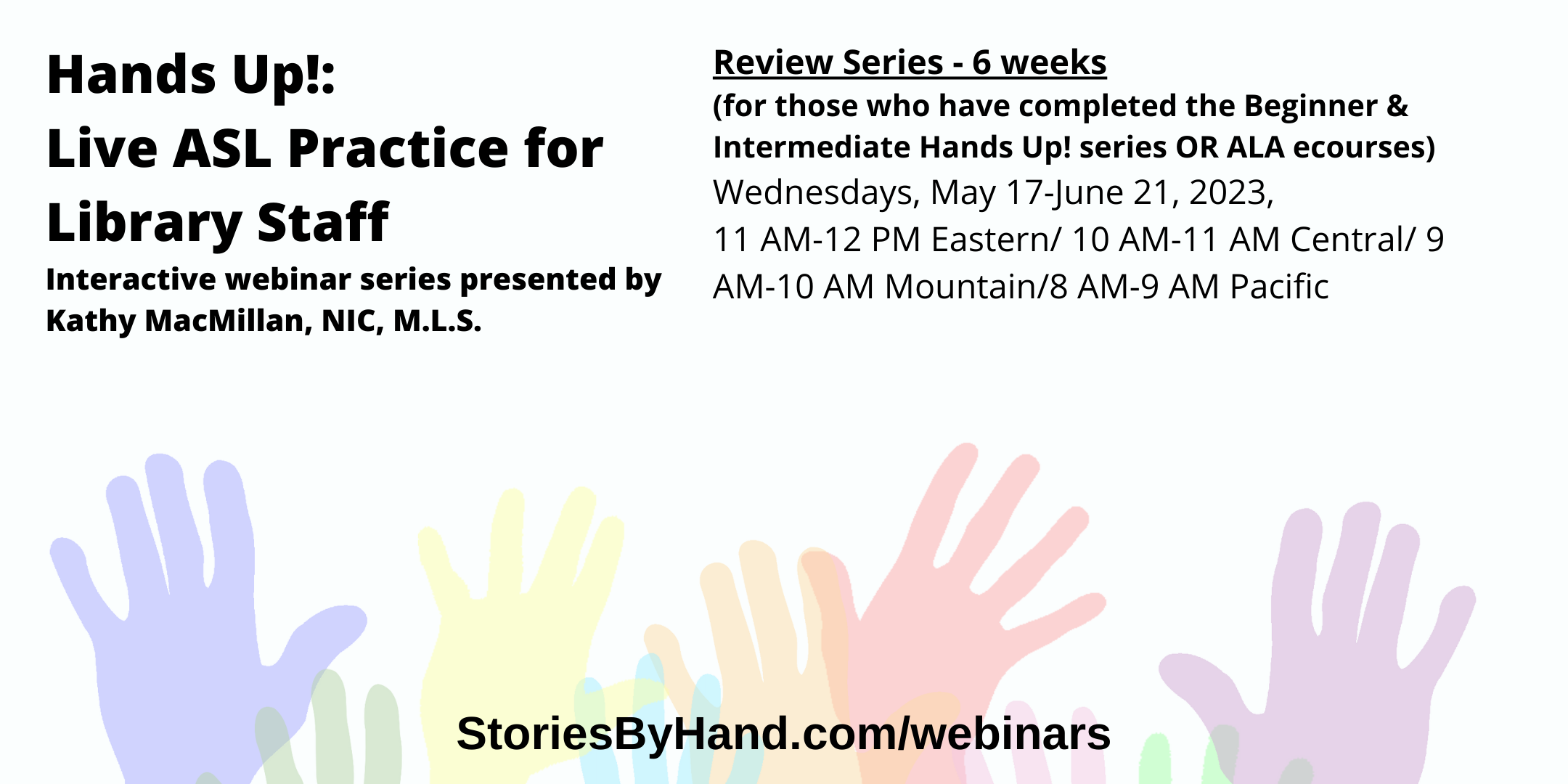 Hands Up!:
Live ASL Practice for Library Staff

Interactive webinar series presented by Kathy MacMillan, NIC, M.L.S.

Review Series - 6 weeks
(for those who have completed the Beginner & Intermediate Hands Up! series OR ALA ecourses)
Wednesdays, May 17-June 21, 2023,
11 AM-12 PM Eastern/ 10 AM-11 AM Central/ 9 AM-10 AM Mountain/8 AM-9 AM Pacific

StoriesByHand.com/webinars